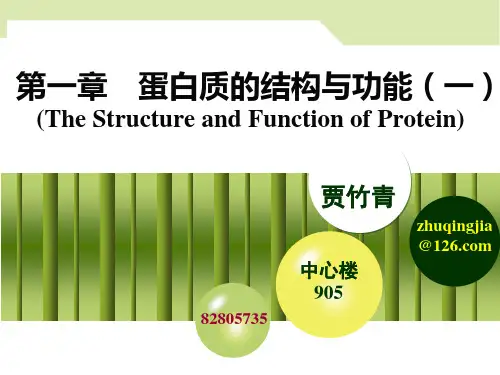 第一章　蛋白质的结构与功能（一）
(The Structure and Function of Protein)

贾竹青

zhuqingjia@126.com

中心楼
905

82805735